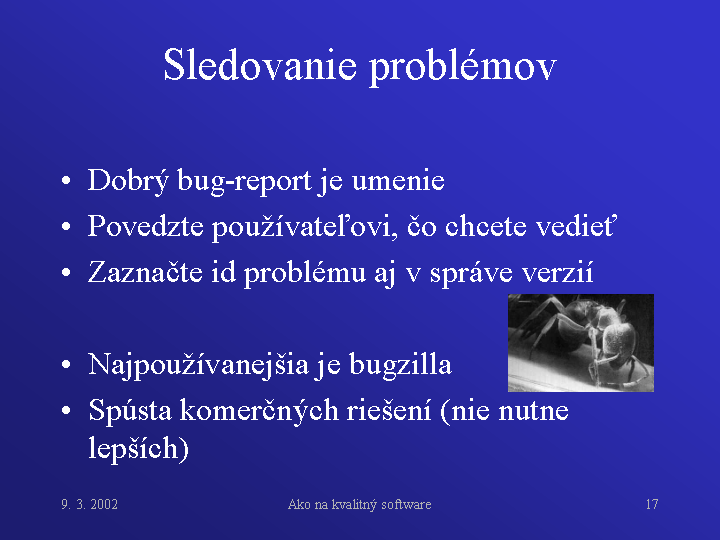 Sledovanie problémov

• Dobrý bug-report je umenie
• Povedzte používateľovi, čo chcete vedieť
• Zaznačte id problému aj v správe verzií

• Najpoužívanejšia je bugzilla
• Spústa komerčných riešení (nie nutne lepších)

9. 3. 2002

Ako na kvalitný software

17